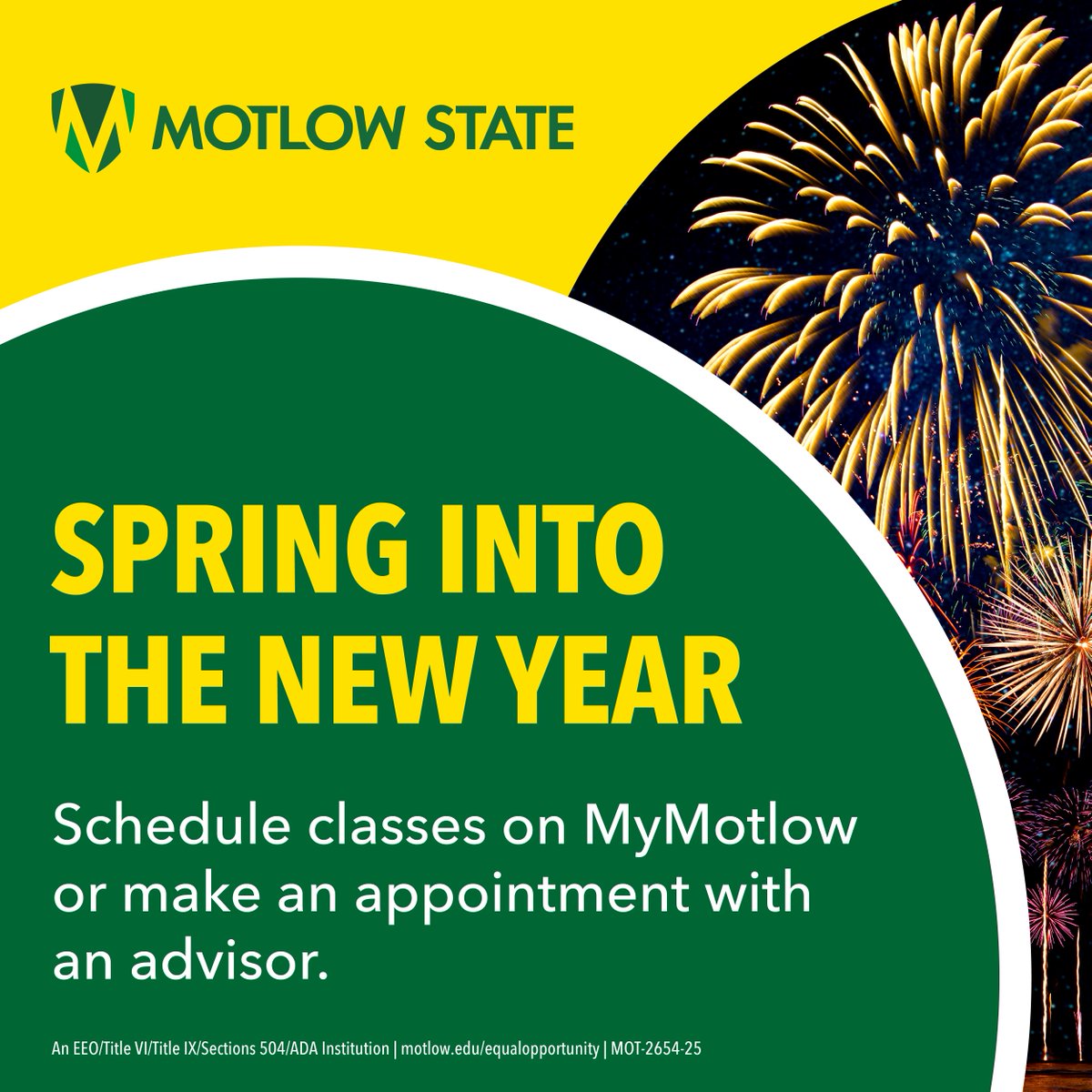 MOTLOW STATE

SPRING INTO THE NEW YEAR

Schedule classes on MyMotlow or make an appointment with an advisor.

An EEO/Title VI/Title IX/Sections 504/ADA Institution | motlow.edu/equalopportunity | MOT-2654-25